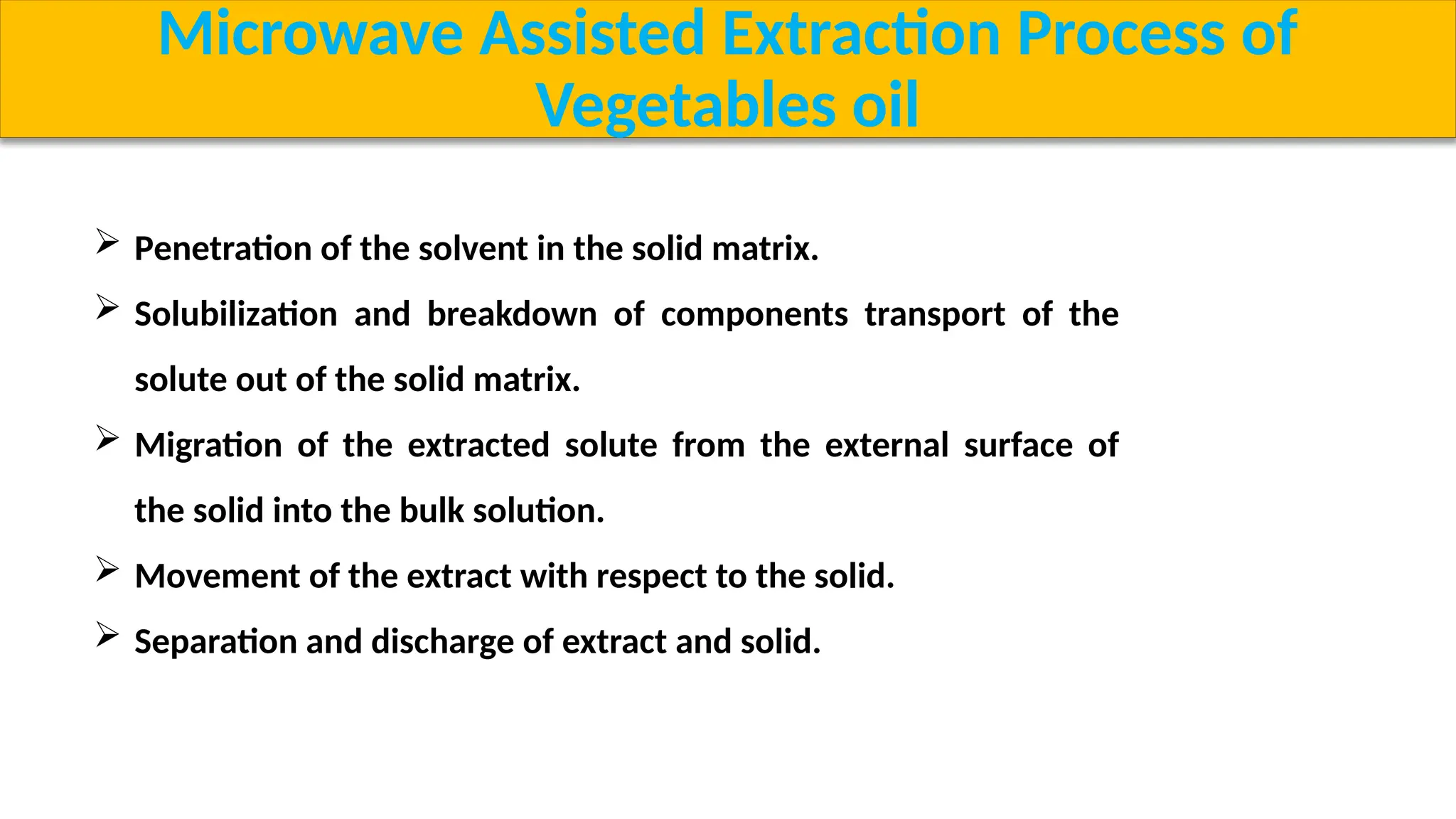 Microwave Assisted Extraction Process of Vegetables oil

➢ Penetration of the solvent in the solid matrix.

➢ Solubilization and breakdown of components transport of the solute out of the solid matrix.

➢ Migration of the extracted solute from the external surface of the solid into the bulk solution.

➢ Movement of the extract with respect to the solid.

➢ Separation and discharge of extract and solid.